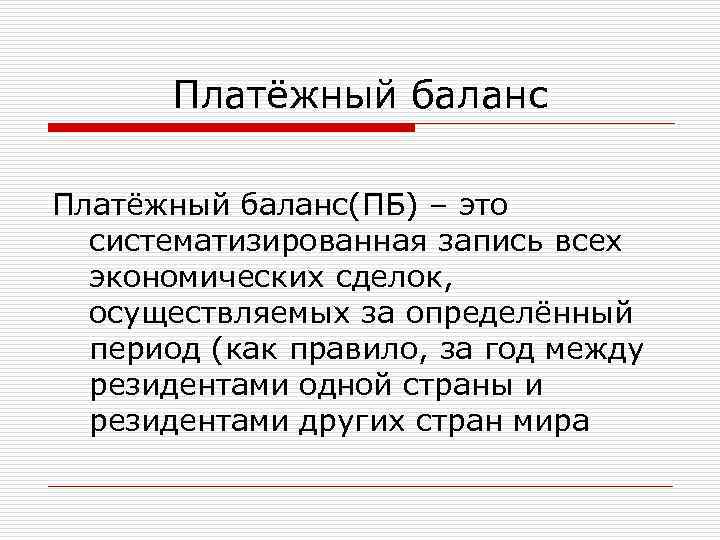 Платёжный баланс

Платёжный баланс(ПБ) – это систематизированная запись всех экономических сделок, осуществляемых за определённый период (как правило, за год между резидентами одной страны и резидентами других стран мира